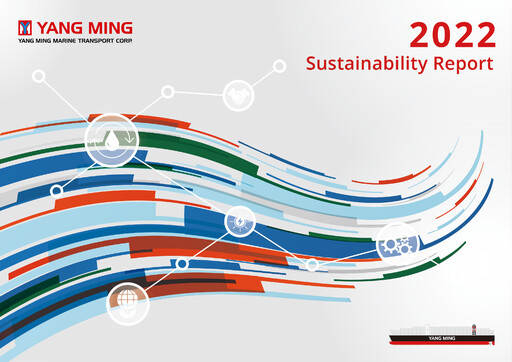 YANG MING
YANG MING MARINE TRANSPORT CORP.

2022
Sustainability Report

YANG MING